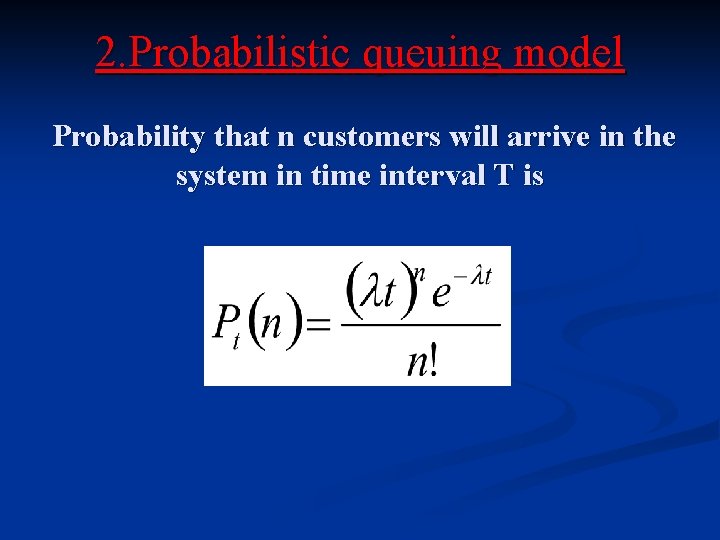 2.Probabilistic queuing model

Probability that n customers will arrive in the system in time interval T is

$P_t(n) = \frac{(\lambda t)^n e^{-\lambda t}}{n!}$